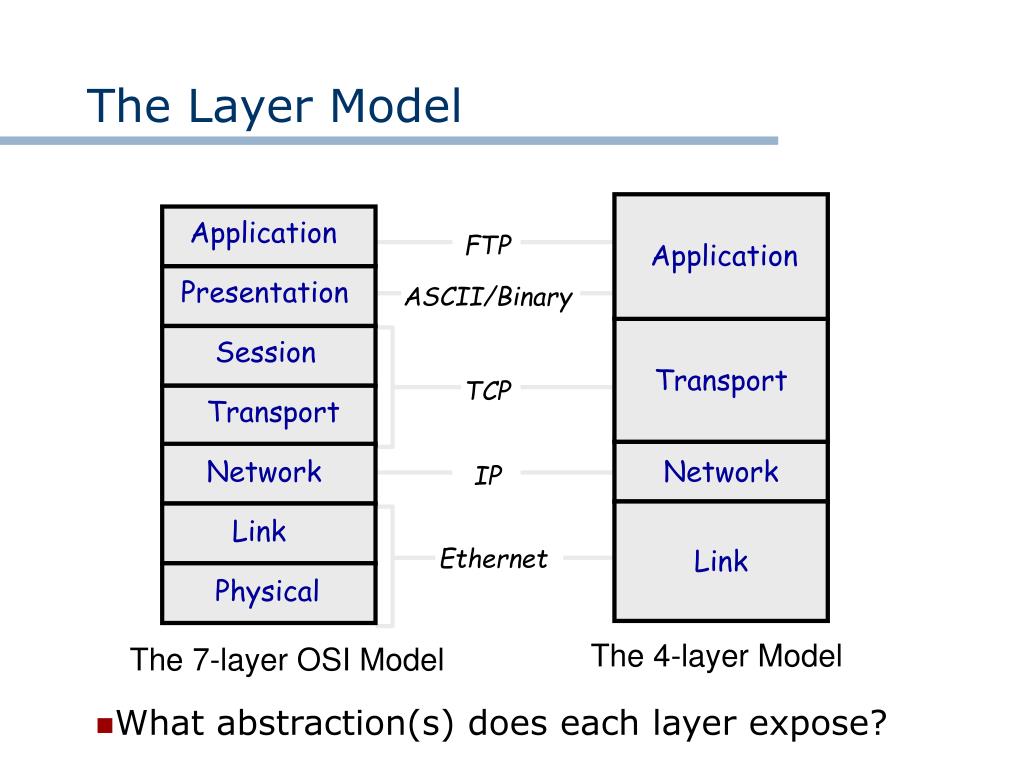 The Layer Model

Application
Presentation
Session
Transport
Network
Link
Physical

FTP
ASCII/Binary
TCP
IP
Ethernet

Application
Transport
Network
Link

The 7-layer OSI Model

The 4-layer Model

What abstraction(s) does each layer expose?